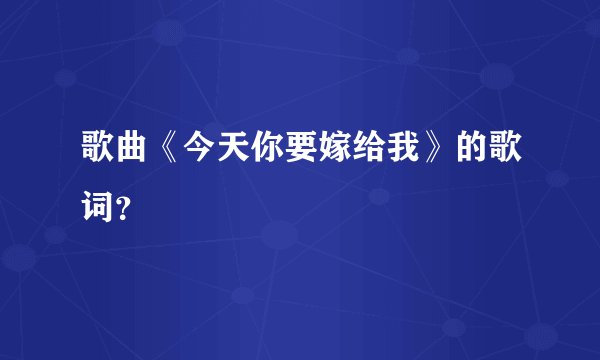 歌曲《今天你要嫁给我》的歌词？